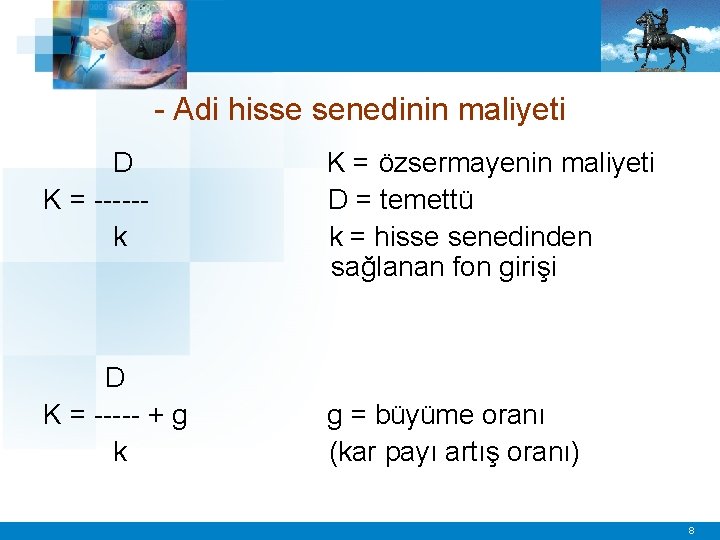 - Adi hisse senedinin maliyeti

D
K = ------
k

K = özsermayenin maliyeti
D = temettü
k = hisse senedinden sağlanan fon girişi

D
K = ----- + g
k

g = büyüme oranı
(kar payı artış oranı)

8